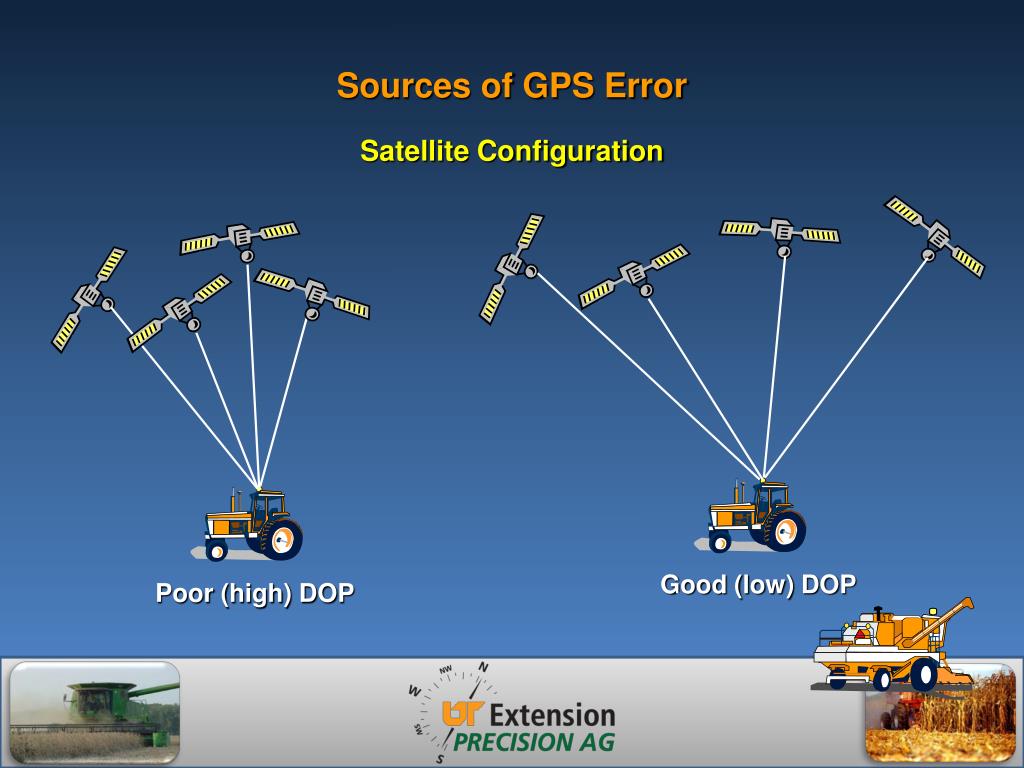 Sources of GPS Error

Satellite Configuration

Poor (high) DOP

Good (low) DOP

NW N W SW S

UT Extension
PRECISION AG